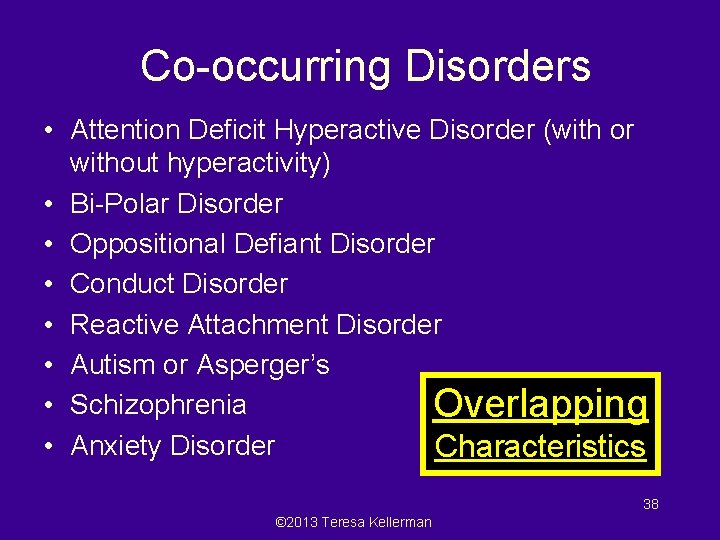 Co-occurring Disorders

• Attention Deficit Hyperactive Disorder (with or without hyperactivity)
• Bi-Polar Disorder
• Oppositional Defiant Disorder
• Conduct Disorder
• Reactive Attachment Disorder
• Autism or Asperger's
• Schizophrenia
• Anxiety Disorder

Overlapping
Characteristics

38

©2013 Teresa Kellerman